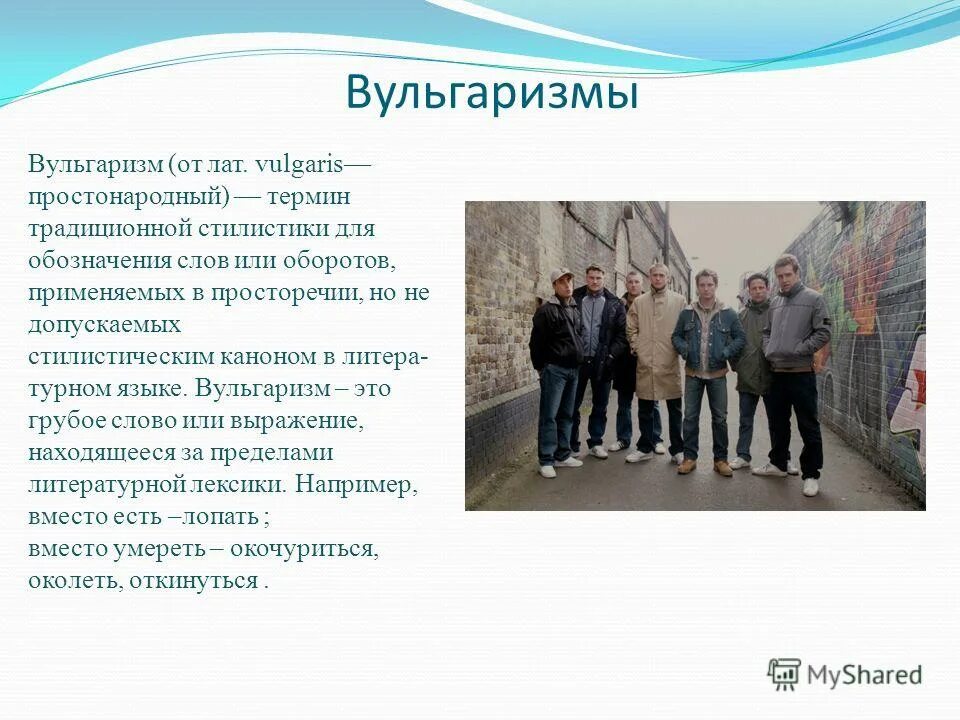 Вульгаризмы

Вульгаризм (от лат. vulgaris— простонародный) — термин традиционной стилистики для обозначения слов или оборотов, применяемых в просторечии, но не допускаемых стилистическим каноном в литературном языке. Вульгаризм – это грубое слово или выражение, находящееся за пределами литературной лексики. Например, вместо есть –лопать ; вместо умереть – окочуриться, околеть, откинуться .

MyShared